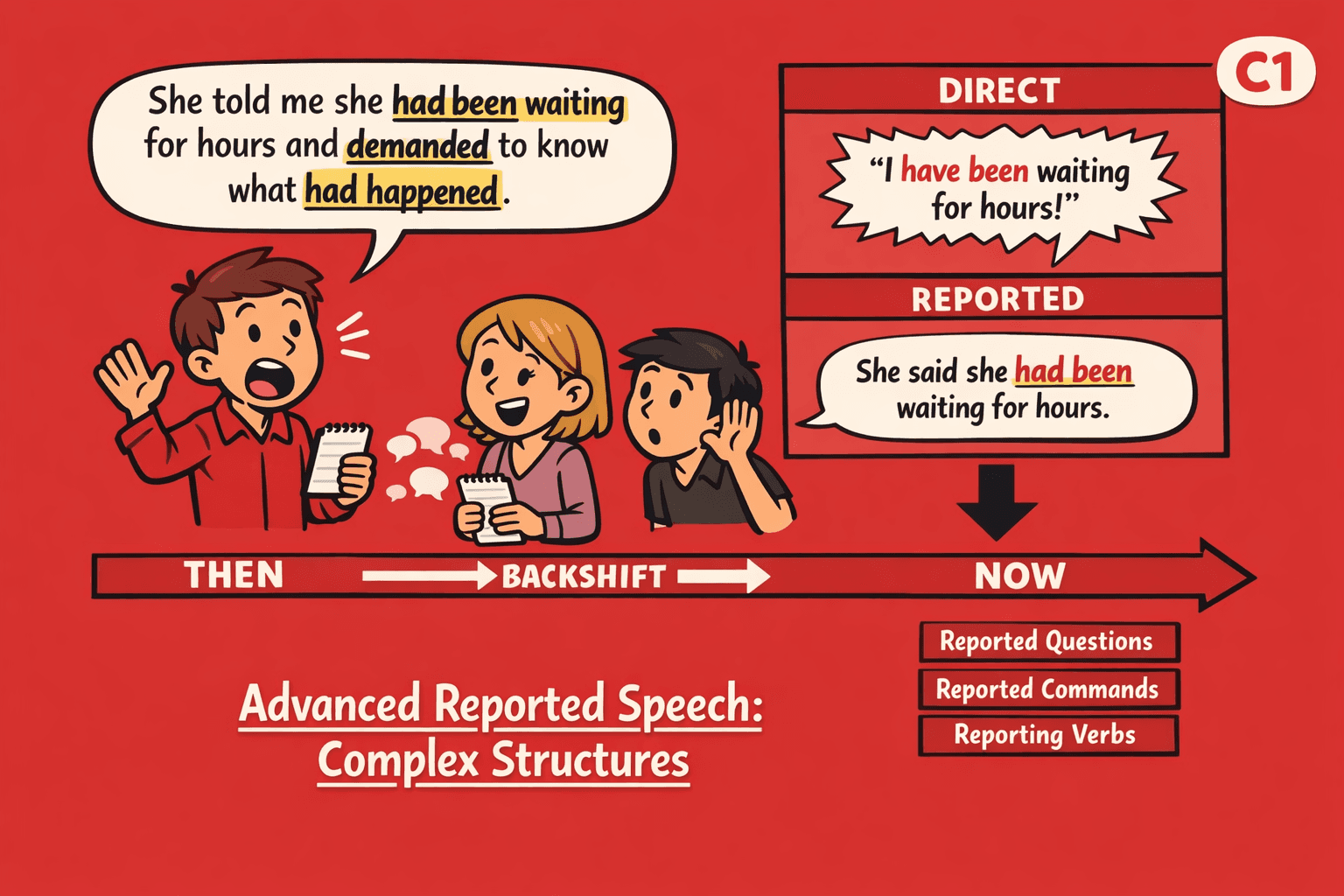 She told me she had been waiting for hours and demanded to know what had happened.

C1

DIRECT

"I have been waiting for hours!"

REPORTED

She said she had been waiting for hours.

THEN BACKSHIFT NOW

Reported Questions
Reported Commands
Reporting Verbs

Advanced Reported Speech: Complex Structures